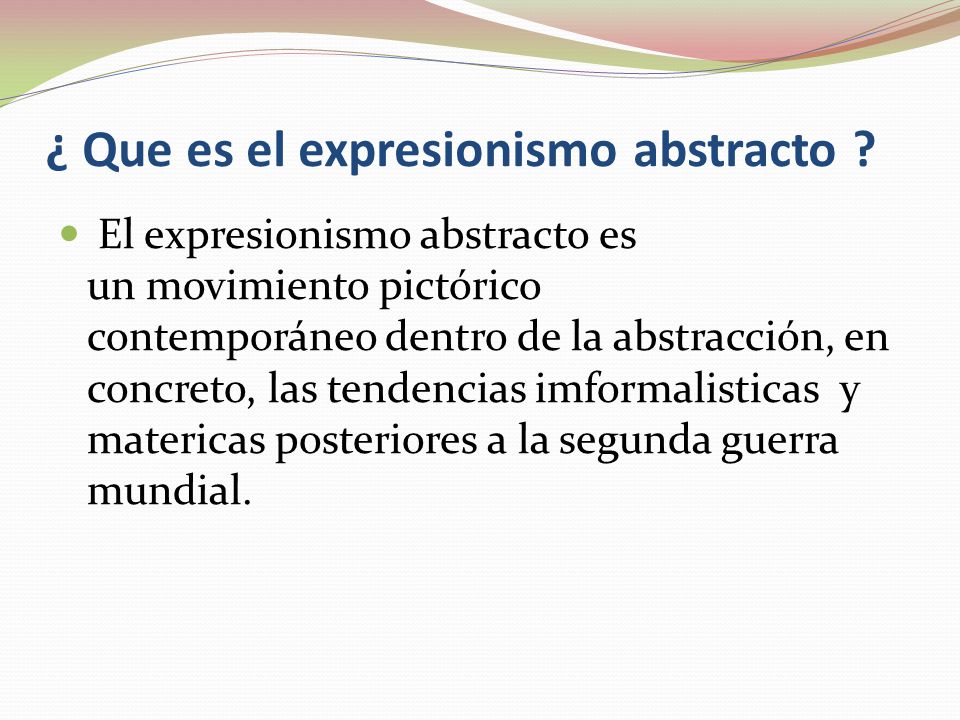 ¿ Que es el expresionismo abstracto ?

El expresionismo abstracto es un movimiento pictórico contemporáneo dentro de la abstracción, en concreto, las tendencias imformalisticas y matericas posteriores a la segunda guerra mundial.